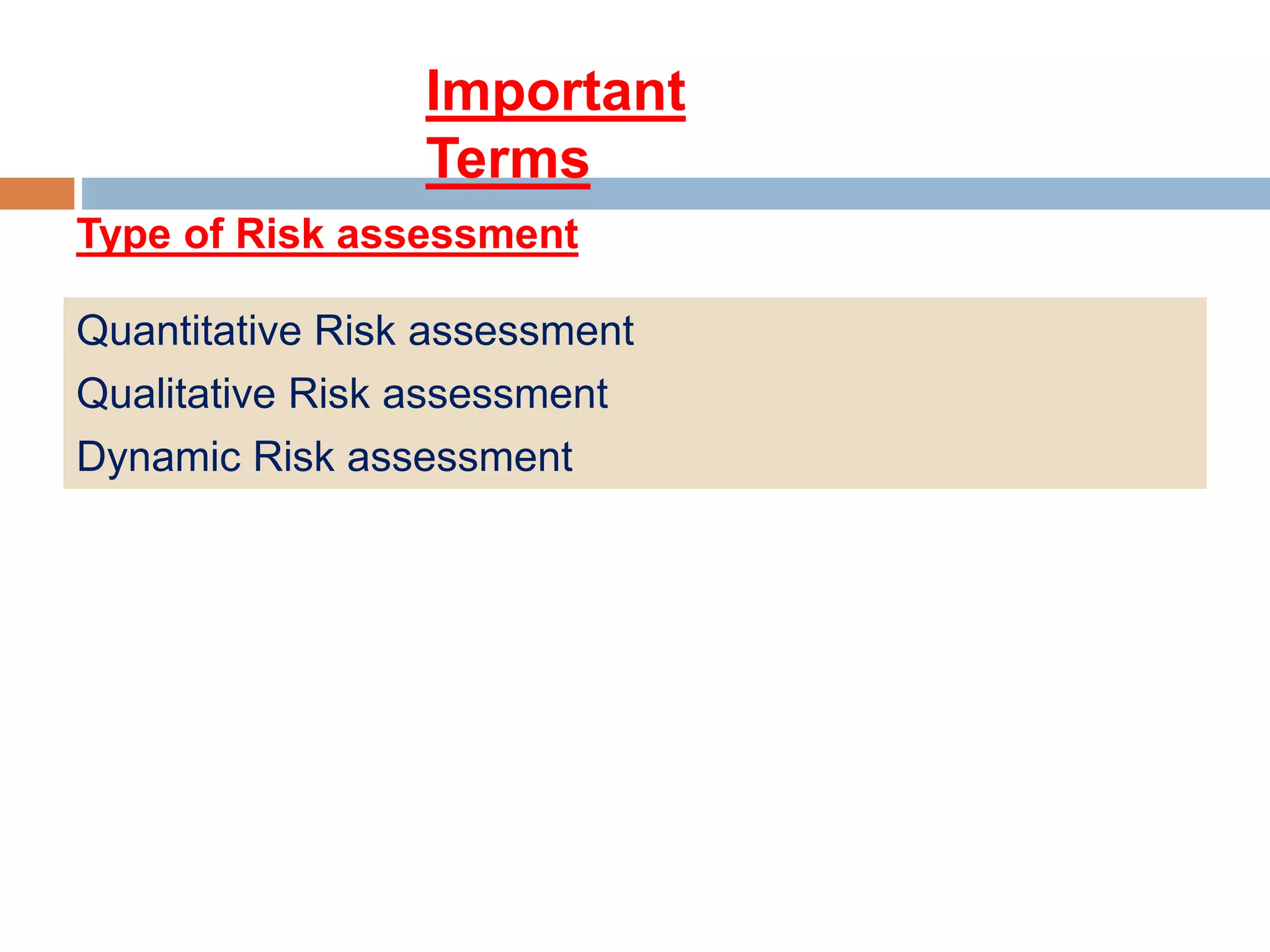 Important Terms

Type of Risk assessment

Quantitative Risk assessment
Qualitative Risk assessment
Dynamic Risk assessment